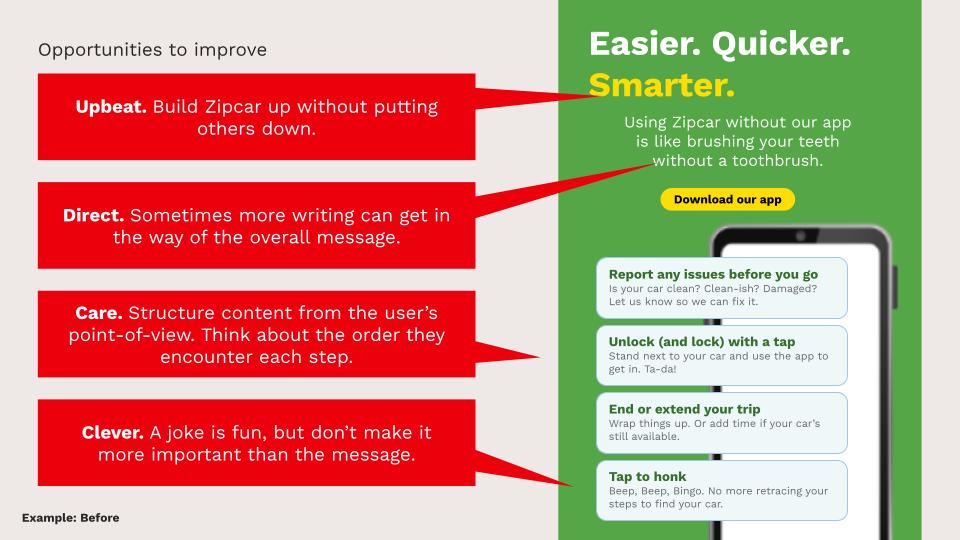 Opportunities to improve

**Upbeat.** Build Zipcar up without putting others down.

**Direct.** Sometimes more writing can get in the way of the overall message.

**Care.** Structure content from the user's point-of-view. Think about the order they encounter each step.

**Clever.** A joke is fun, but don't make it more important than the message.

Example: Before

Easier. Quicker. Smarter.

Using Zipcar without our app is like brushing your teeth without a toothbrush.

Download our app

Report any issues before you go
Is your car clean? Clean-ish? Damaged? Let us know so we can fix it.

Unlock (and lock) with a tap
Stand next to your car and use the app to get in. Ta-da!

End or extend your trip
Wrap things up. Or add time if your car's still available.

Tap to honk
Beep, Beep, Bingo. No more retracing your steps to find your car.